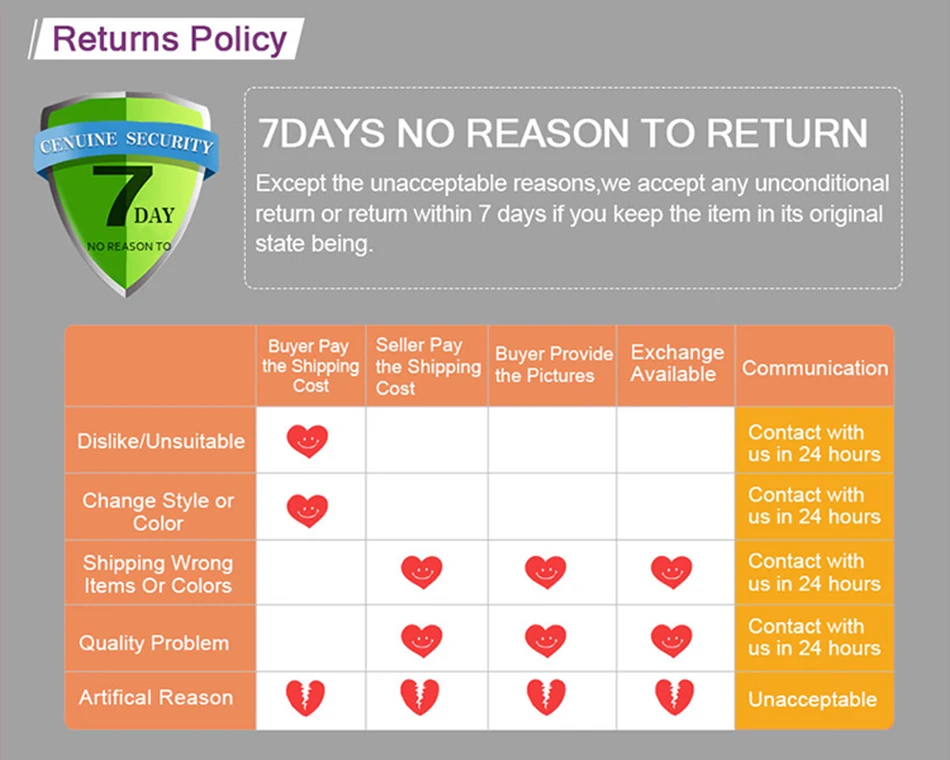 Returns Policy

CENUINE SECURITY
7 DAY
NO REASON TO

7DAYS NO REASON TO RETURN

Except the unacceptable reasons,we accept any unconditional return or return within 7 days if you keep the item in its original state being.

| | Buyer Pay the Shipping Cost | Seller Pay the Shipping Cost | Buyer Provide the Pictures | Exchange Available | Communication |
|---|---|---|---|---|---|
| Dislike/Unsuitable | | | | | Contact with us in 24 hours |
| Change Style or Color | | | | | Contact with us in 24 hours |
| Shipping Wrong Items Or Colors | | | | | Contact with us in 24 hours |
| Quality Problem | | | | | Contact with us in 24 hours |
| Artifical Reason | | | | | Unacceptable |